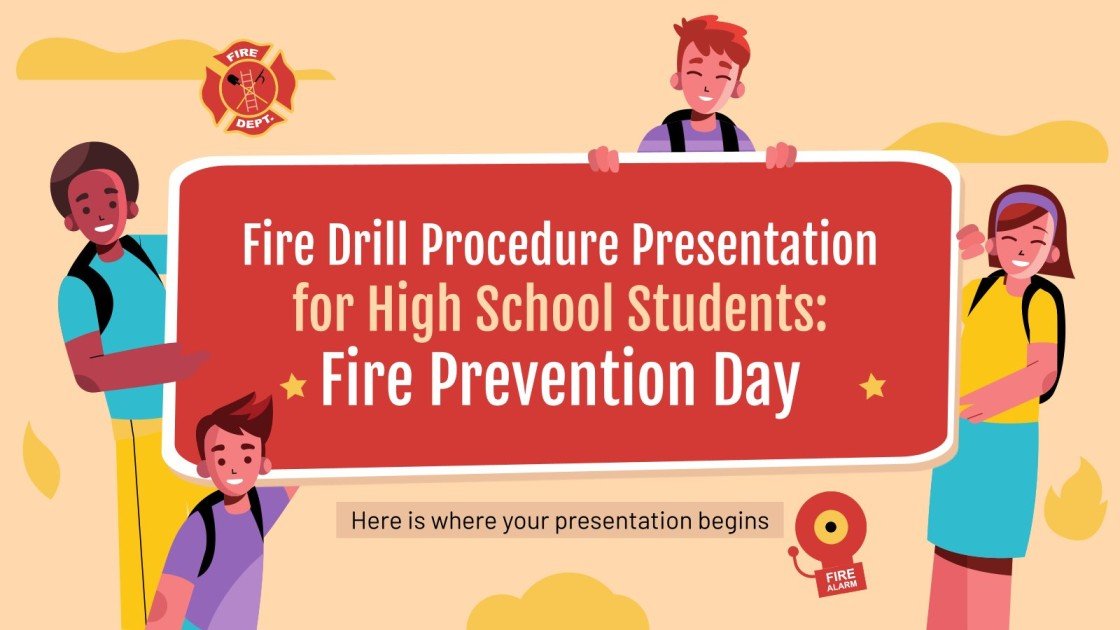 FIRE
DEPT.

Fire Drill Procedure Presentation for High School Students: Fire Prevention Day

Here is where your presentation begins

FIRE ALARM